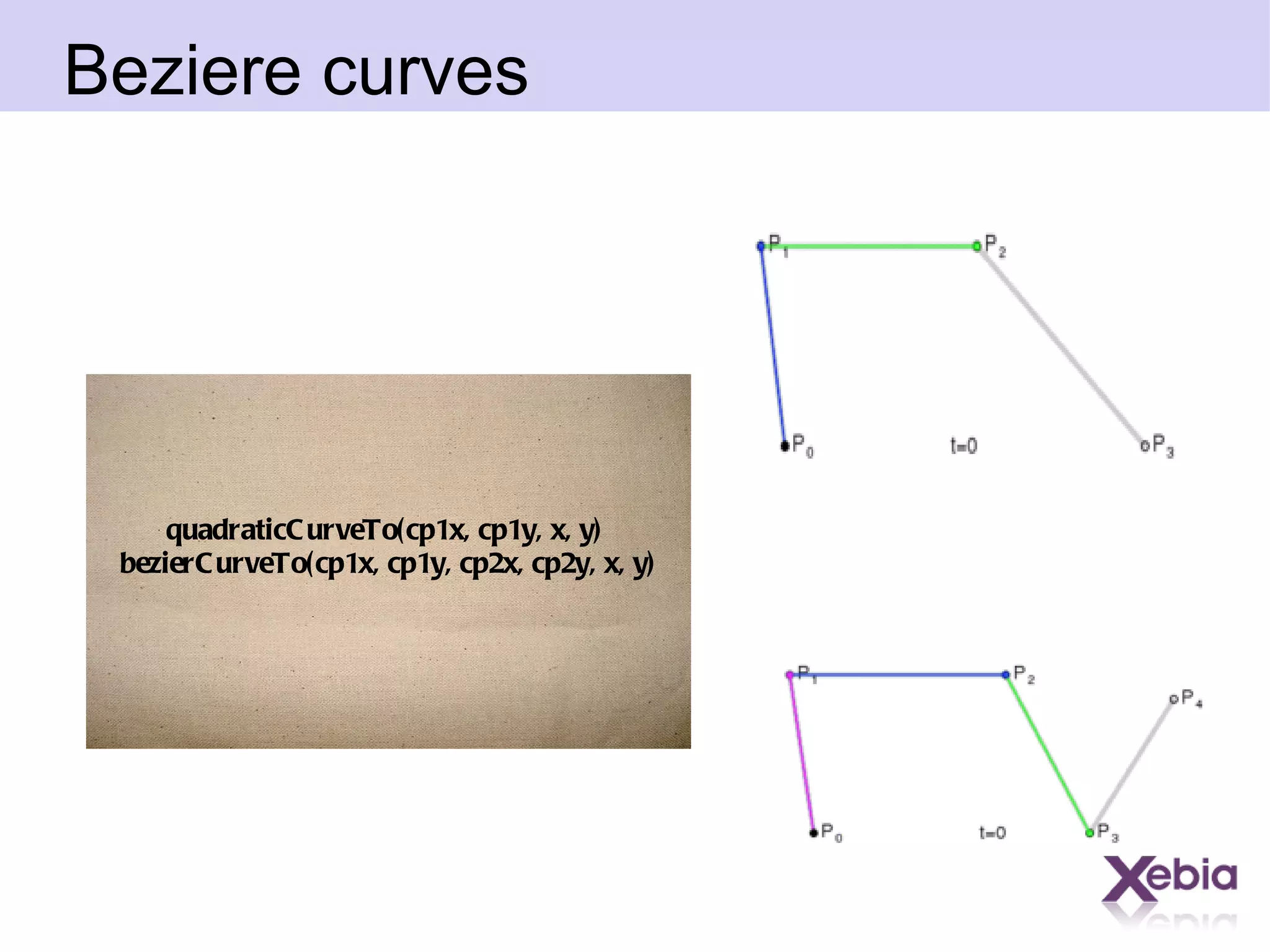 Beziere curves

quadraticCurveTo(cp1x, cp1y, x, y)
bezierCurveTo(cp1x, cp1y, cp2x, cp2y, x, y)

$P_1$ $P_2$ $P_0$ t=0 $P_3$

$P_1$ $P_2$ $P_4$ $P_0$ t=0 $P_3$

Xebia